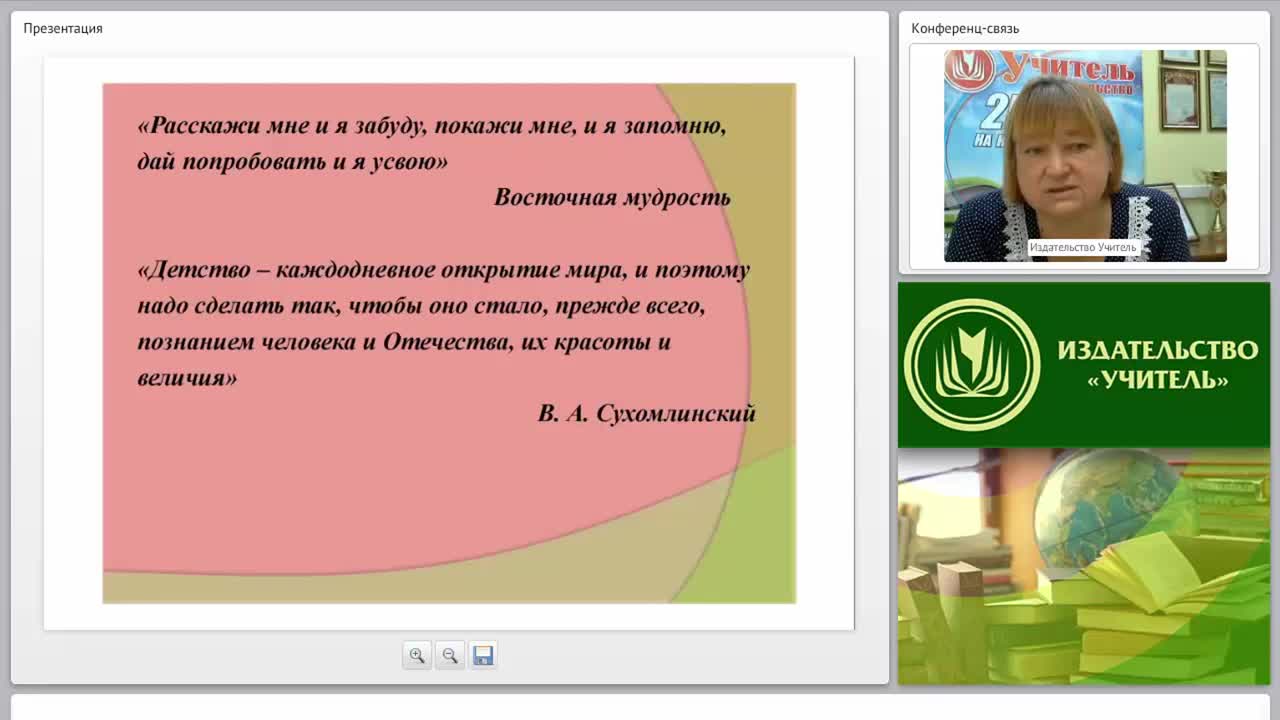 Презентация

«Расскажи мне и я забуду, покажи мне, и я запомню, дай попробовать и я усвою»

Восточная мудрость

«Детство – каждодневное открытие мира, и поэтому надо сделать так, чтобы оно стало, прежде всего, познанием человека и Отечества, их красоты и величия»

В. А. Сухомлинский

Конференц-связь

Учитель

Издательство Учитель

ИЗДАТЕЛЬСТВО «УЧИТЕЛЬ»